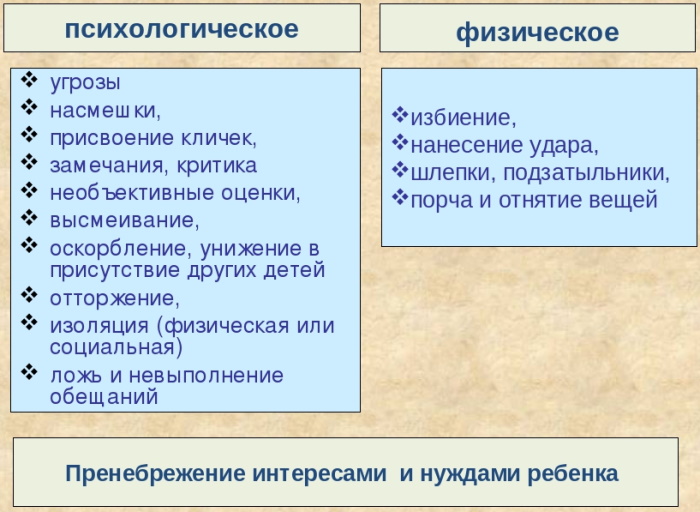 психологическое

❖ угрозы
❖ насмешки,
❖ присвоение кличек,
❖ замечания, критика
❖ необъективные оценки,
❖ высмеивание,
❖ оскорбление, унижение в присутствие других детей
❖ отторжение,
❖ изоляция (физическая или социальная)
❖ ложь и невыполнение обещаний

физическое

❖избиение,
❖нанесение удара,
❖шлепки, подзатыльники,
❖порча и отнятие вещей

Пренебрежение интересами и нуждами ребенка